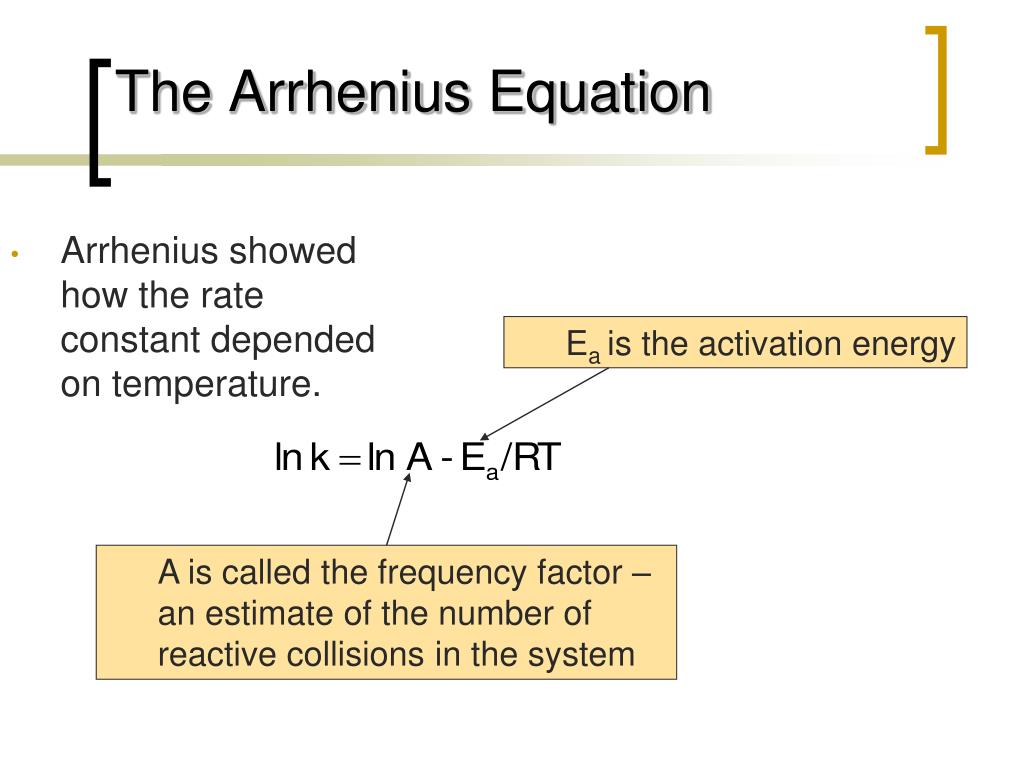 The Arrhenius Equation

• Arrhenius showed how the rate constant depended on temperature.

$E_a$ is the activation energy

$\ln k = \ln A - E_a/RT$

A is called the frequency factor – an estimate of the number of reactive collisions in the system